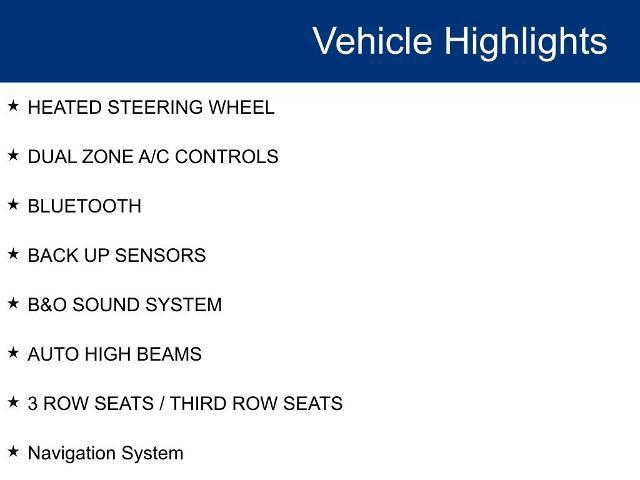 Vehicle Highlights

★ HEATED STEERING WHEEL

★ DUAL ZONE A/C CONTROLS

★ BLUETOOTH

★ BACK UP SENSORS

★ B&O SOUND SYSTEM

★ AUTO HIGH BEAMS

★ 3 ROW SEATS / THIRD ROW SEATS

★ Navigation System